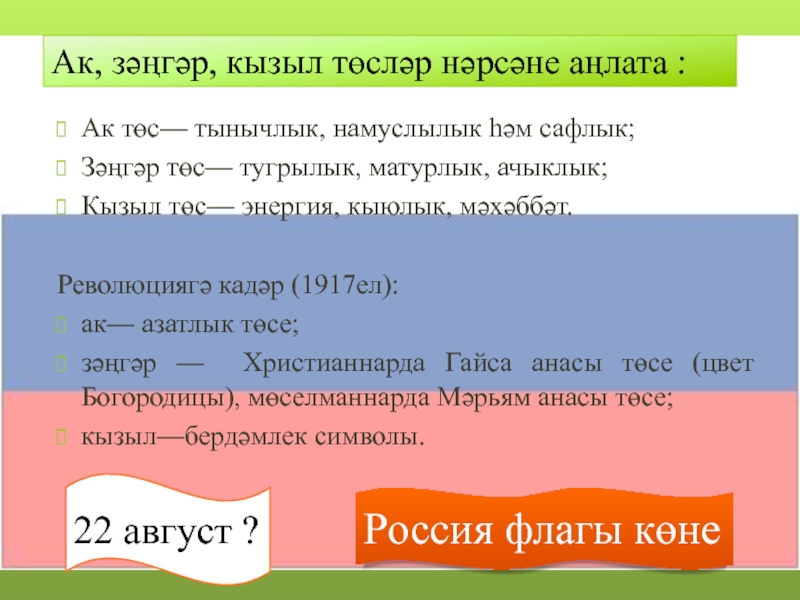 Ак, зәңгәр, кызыл төсләр нәрсәне аңлата :

Ак төс— тынычлык, намуслылык һәм сафлык;

Зәңгәр төс— тугрылык, матурлык, ачыклык;

Кызыл төс— энергия, кыюлык, мәхәббәт.

Революциягә кадәр (1917ел):

ак— азатлык төсе;

зәңгәр — Христианнарда Гайса анасы төсе (цвет Богородицы), мөселманнарда Мәрьям анасы төсе;

кызыл—бердәмлек символы.

22 август ?

Россия флагы көне